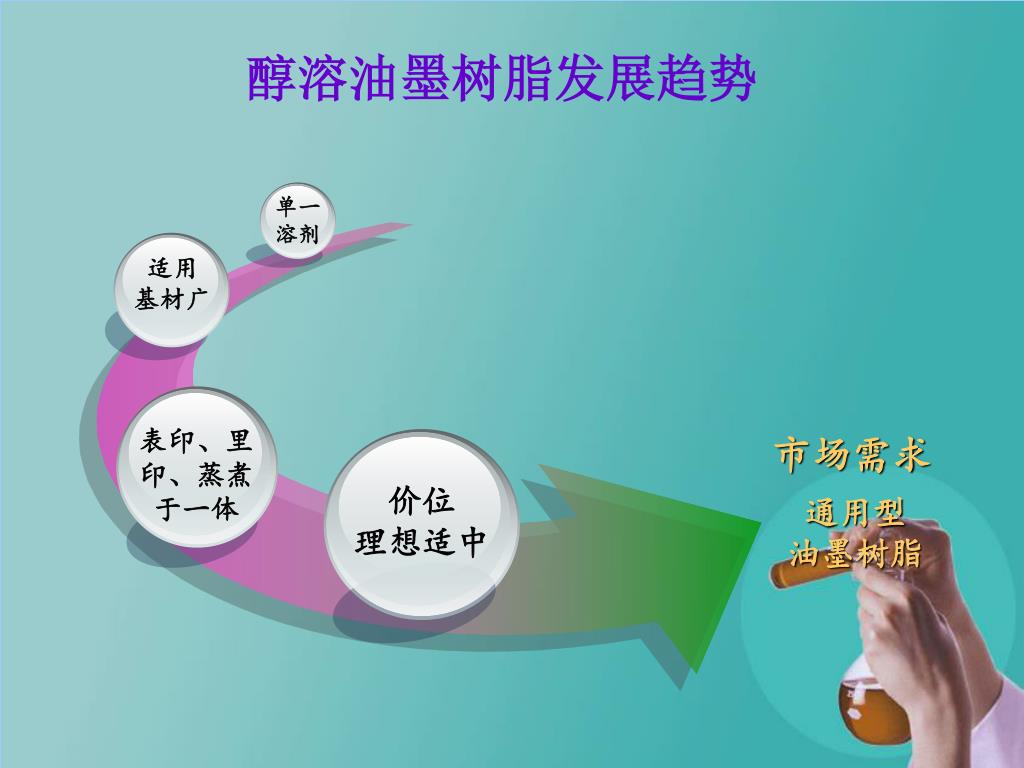 醇溶油墨树脂发展趋势

单一溶剂

适用基材广

表印、里印、蒸煮于一体

价位理想适中

市场需求

通用型油墨树脂